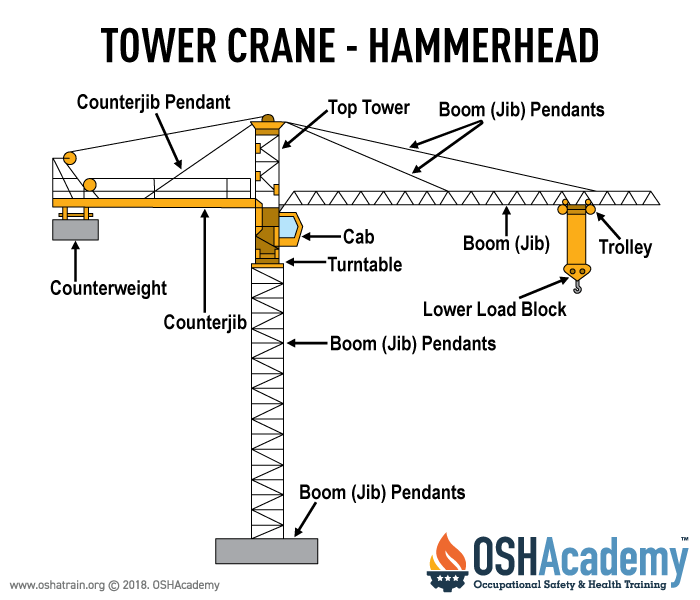 TOWER CRANE - HAMMERHEAD

Counterjib Pendant

Top Tower

Boom (Jib) Pendants

Cab

Boom (Jib)

Trolley

Turntable

Counterweight

Lower Load Block

Counterjib

Boom (Jib) Pendants

Boom (Jib) Pendants

www.oshatrain.org © 2018. OSHAcademy

OSHAcademy™
Occupational Safety & Health Training